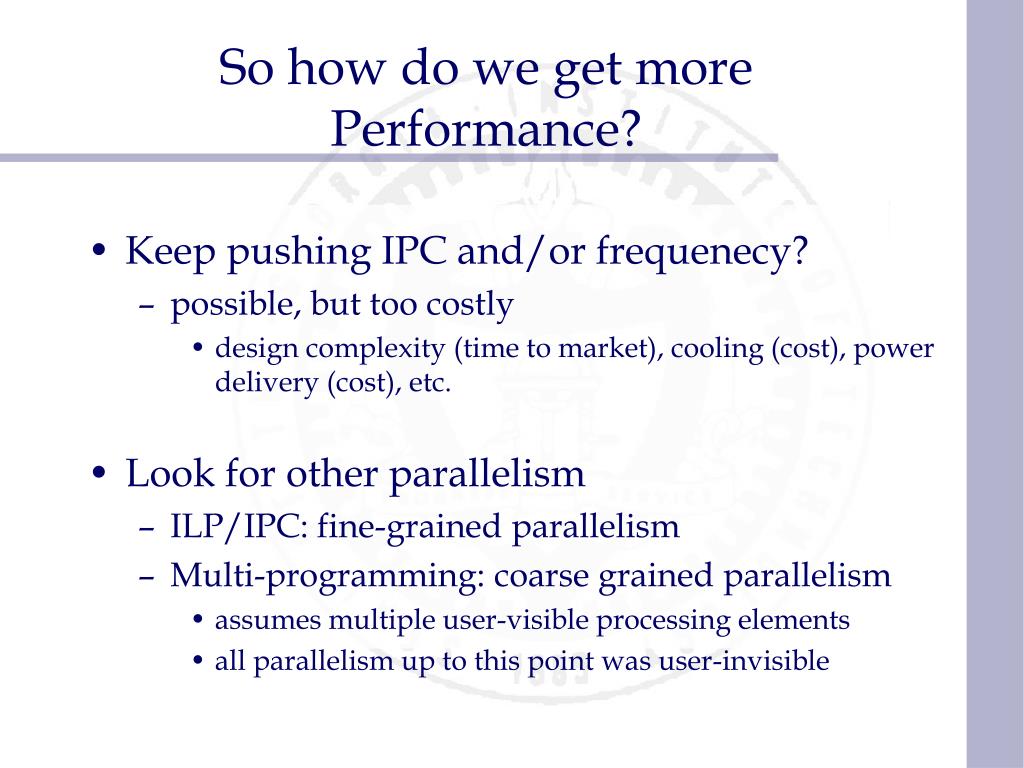 So how do we get more Performance?

• Keep pushing IPC and/or frequenecy?
– possible, but too costly
• design complexity (time to market), cooling (cost), power delivery (cost), etc.

• Look for other parallelism
– ILP/IPC: fine-grained parallelism
– Multi-programming: coarse grained parallelism
• assumes multiple user-visible processing elements
• all parallelism up to this point was user-invisible